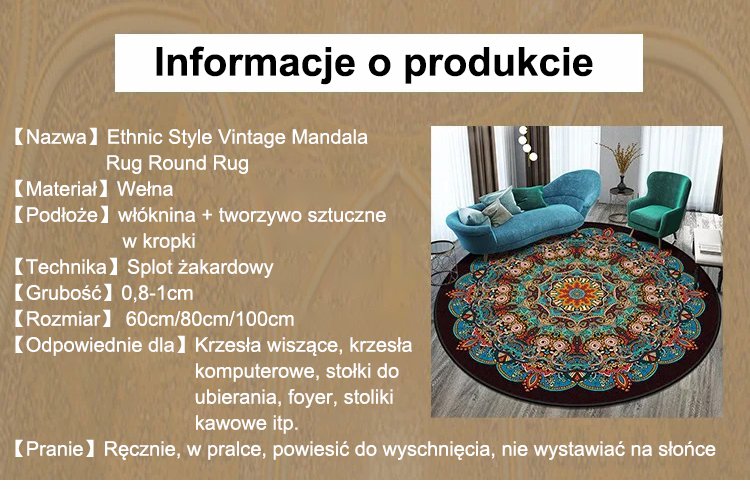 Informacje o produkcie

【Nazwa】Ethnic Style Vintage Mandala Rug Round Rug
【Materiał】Wełna
【Podłoże】włóknina + tworzywo sztuczne w kropki
【Technika】Splot żakardowy
【Grubość】0,8-1cm
【Rozmiar】 60cm/80cm/100cm
【Odpowiednie dla】Krzesła wiszące, krzesła komputerowe, stołki do ubierania, foyer, stoliki kawowe itp.
【Pranie】Ręcznie, w pralce, powiesić do wyschnięcia, nie wystawiać na słońce